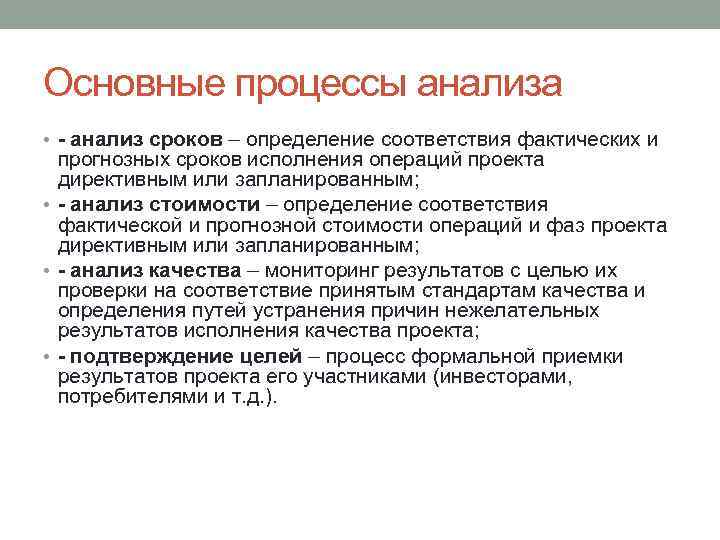 Основные процессы анализа

• - анализ сроков – определение соответствия фактических и прогнозных сроков исполнения операций проекта директивным или запланированным;
• - анализ стоимости – определение соответствия фактической и прогнозной стоимости операций и фаз проекта директивным или запланированным;
• - анализ качества – мониторинг результатов с целью их проверки на соответствие принятым стандартам качества и определения путей устранения причин нежелательных результатов исполнения качества проекта;
• - подтверждение целей – процесс формальной приемки результатов проекта его участниками (инвесторами, потребителями и т.д.).